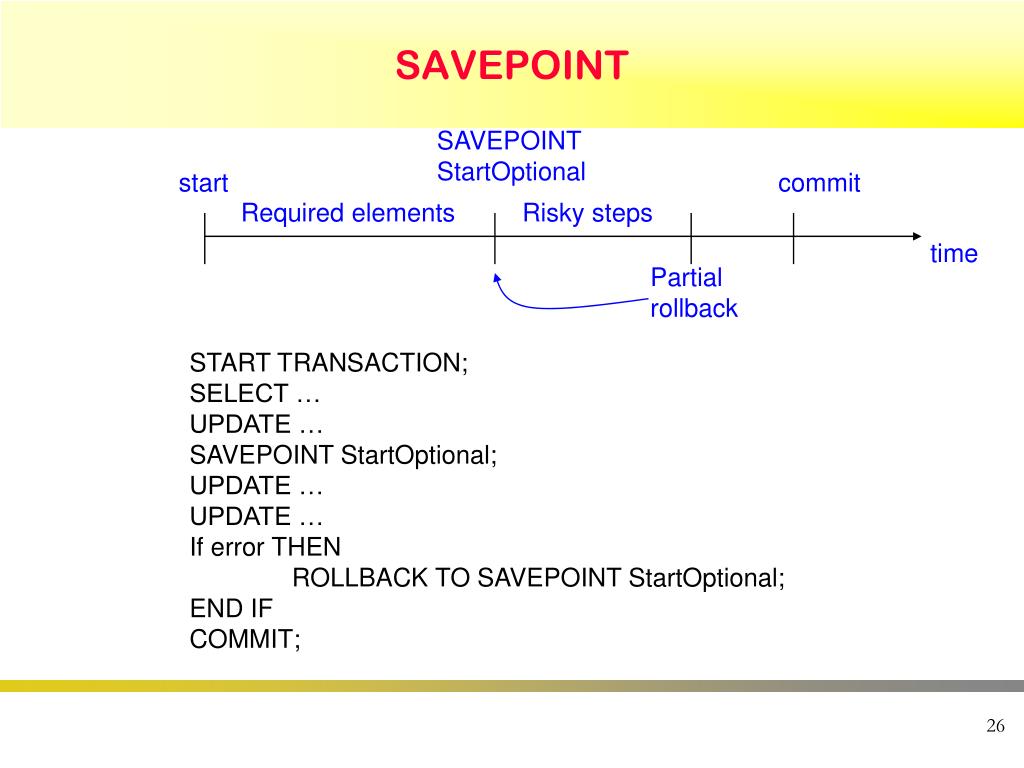 SAVEPOINT

SAVEPOINT StartOptional

start

commit

Required elements

Risky steps

time

Partial rollback

START TRANSACTION;
SELECT …
UPDATE …
SAVEPOINT StartOptional;
UPDATE …
UPDATE …
If error THEN
ROLLBACK TO SAVEPOINT StartOptional;
END IF
COMMIT;

26